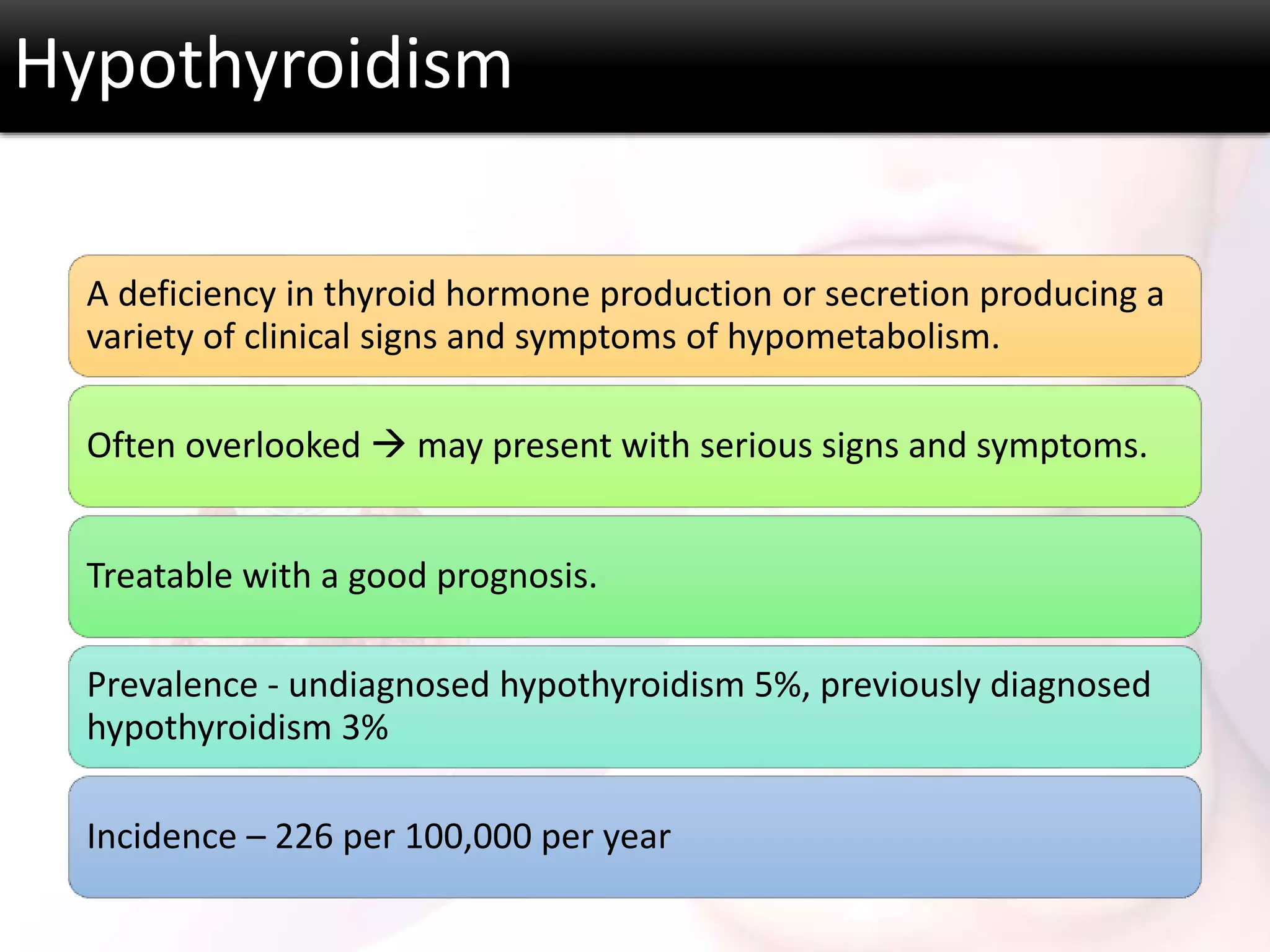 Hypothyroidism

A deficiency in thyroid hormone production or secretion producing a variety of clinical signs and symptoms of hypometabolism.

Often overlooked → may present with serious signs and symptoms.

Treatable with a good prognosis.

Prevalence - undiagnosed hypothyroidism 5%, previously diagnosed hypothyroidism 3%

Incidence – 226 per 100,000 per year